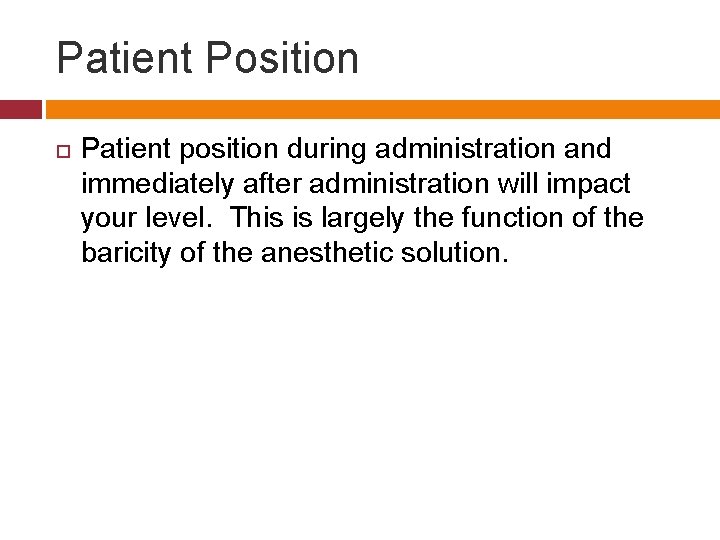 Patient Position

Patient position during administration and immediately after administration will impact your level. This is largely the function of the baricity of the anesthetic solution.